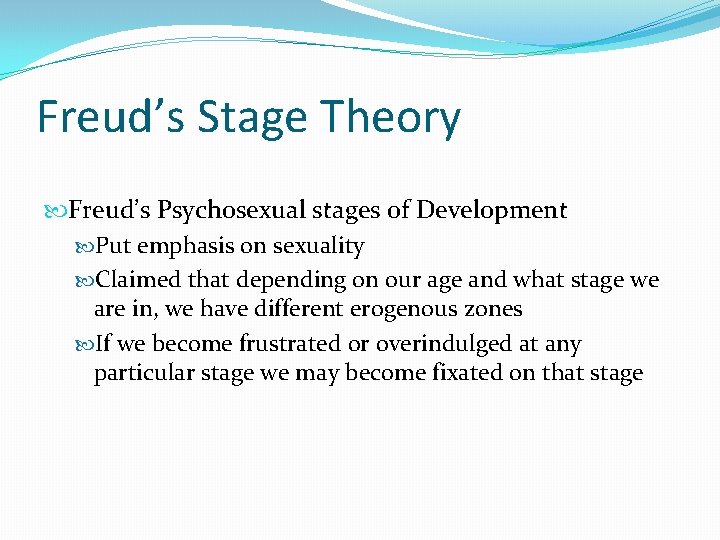 Freud's Stage Theory

Freud's Psychosexual stages of Development

Put emphasis on sexuality

Claimed that depending on our age and what stage we are in, we have different erogenous zones

If we become frustrated or overindulged at any particular stage we may become fixated on that stage